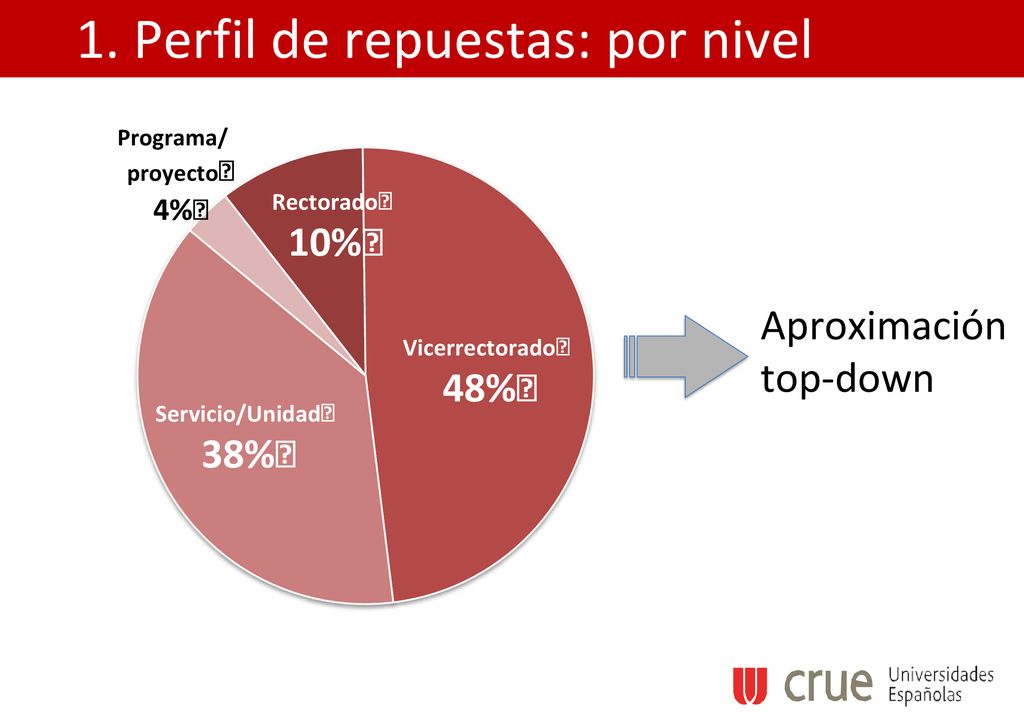 1. Perfil de repuestas: por nivel

Programa/ proyecto
4%

Rectorado
10%

Vicerrectorado
48%

Servicio/Unidad
38%

Aproximación top-down

crue Universidades Españolas